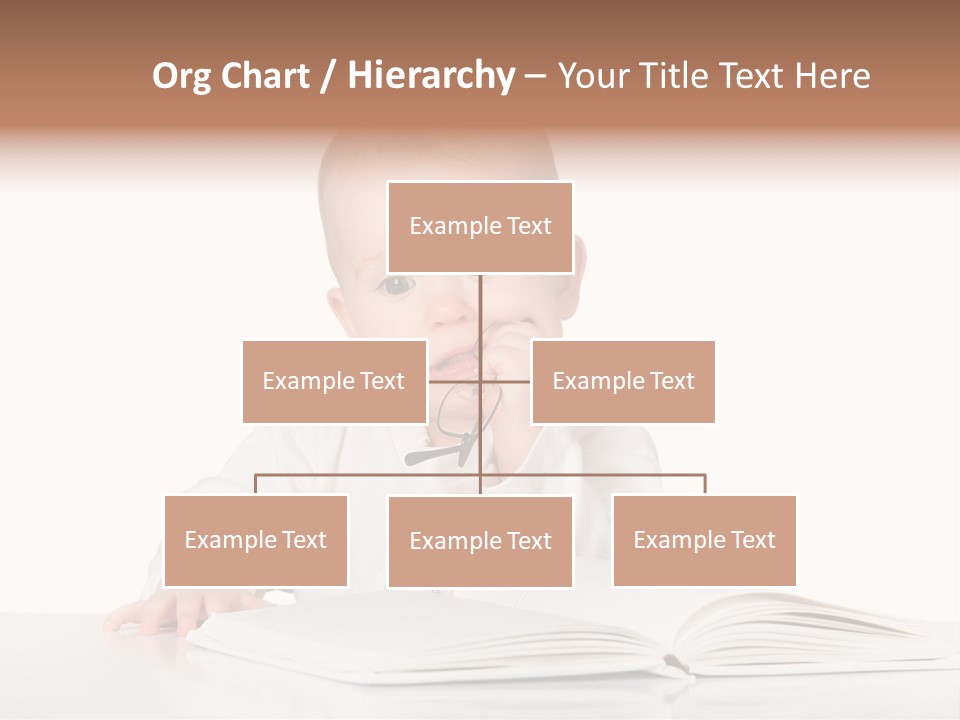 Org Chart / Hierarchy – Your Title Text Here

Example Text

Example Text

Example Text

Example Text

Example Text

Example Text